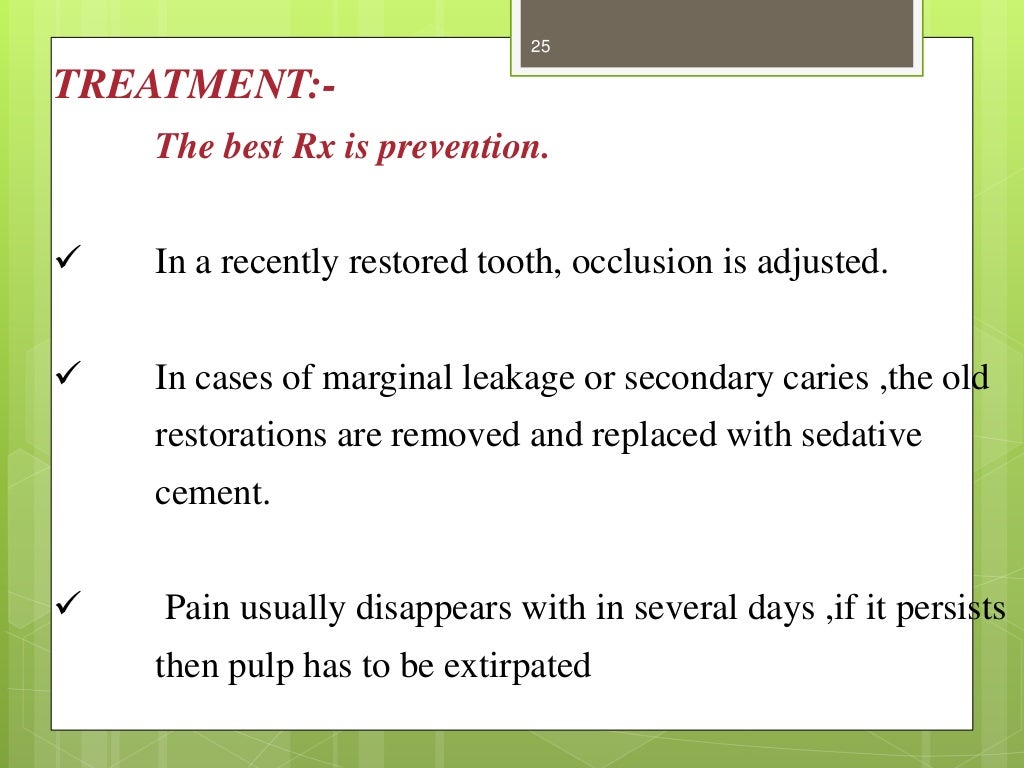 25

TREATMENT:-

The best Rx is prevention.

✓ In a recently restored tooth, occlusion is adjusted.

✓ In cases of marginal leakage or secondary caries ,the old restorations are removed and replaced with sedative cement.

✓ Pain usually disappears with in several days ,if it persists then pulp has to be extirpated